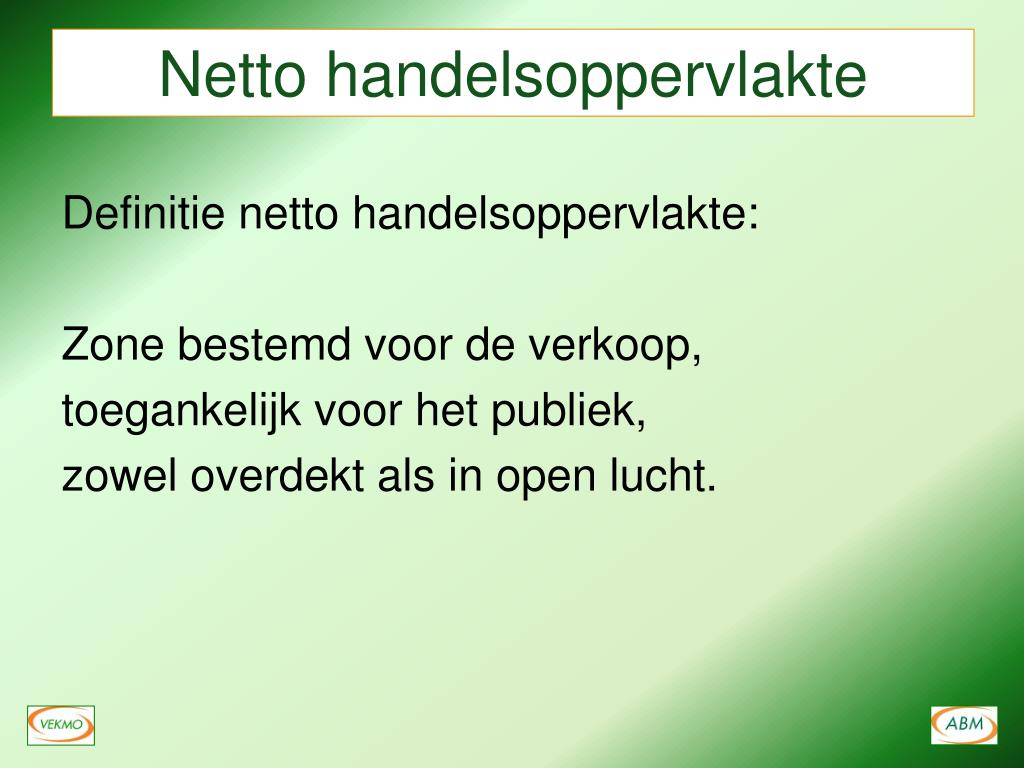 Netto handelsoppervlakte

Definitie netto handelsoppervlakte:

Zone bestemd voor de verkoop,
toegankelijk voor het publiek,
zowel overdekt als in open lucht.

VEKMO

ABM